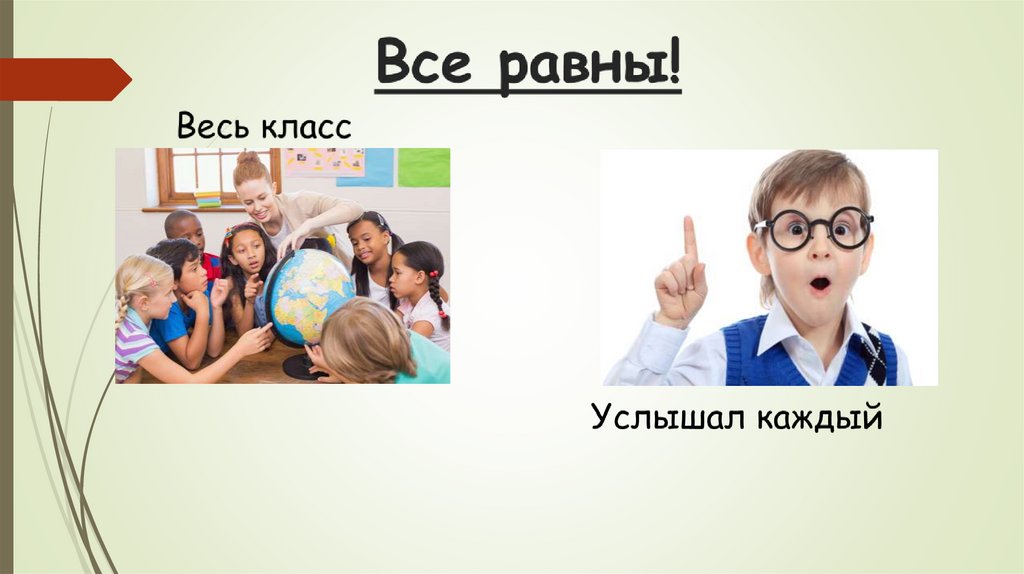 Все равны!

Весь класс

Услышал каждый